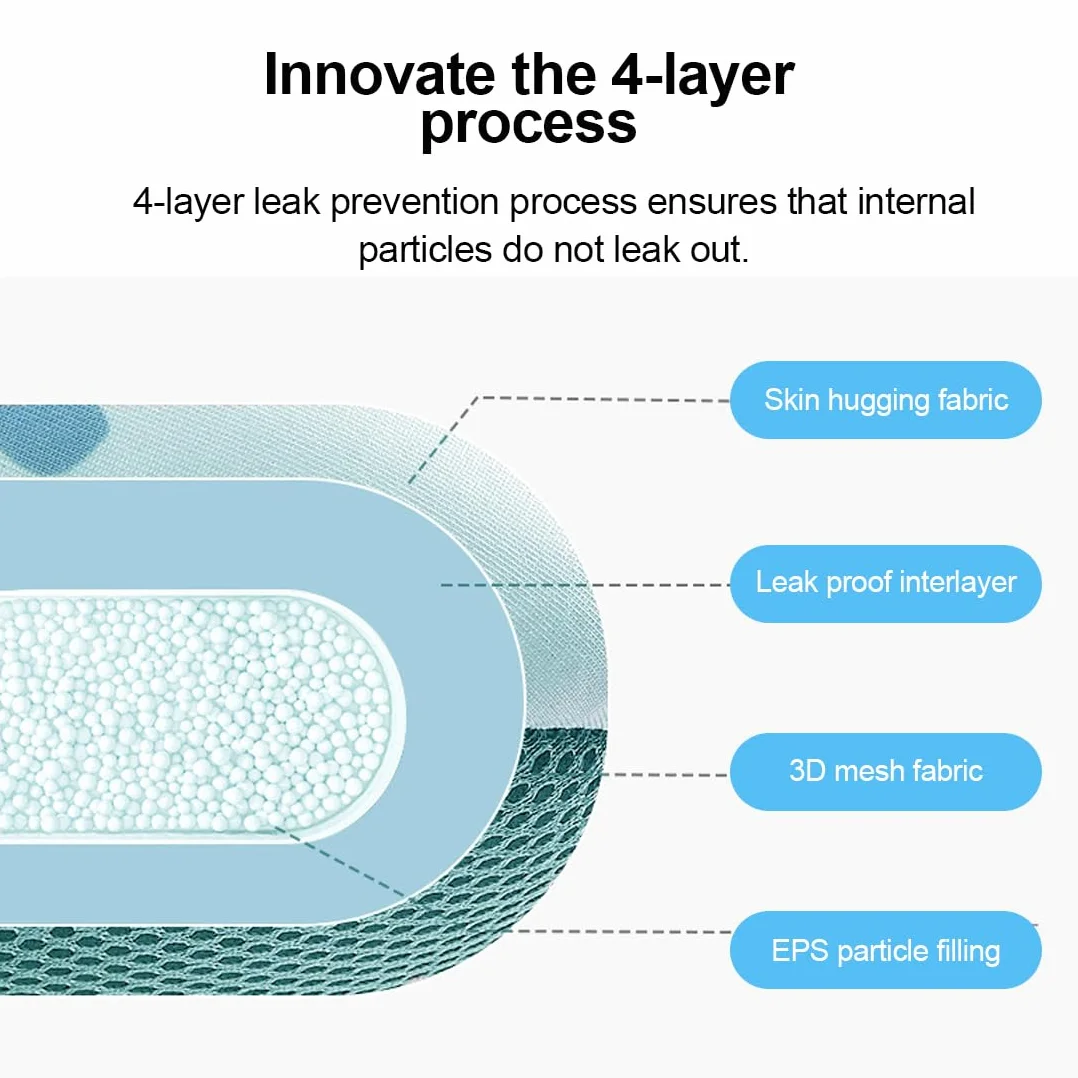 Innovate the 4-layer process

4-layer leak prevention process ensures that internal particles do not leak out.

Skin hugging fabric

Leak proof interlayer

3D mesh fabric

EPS particle filling